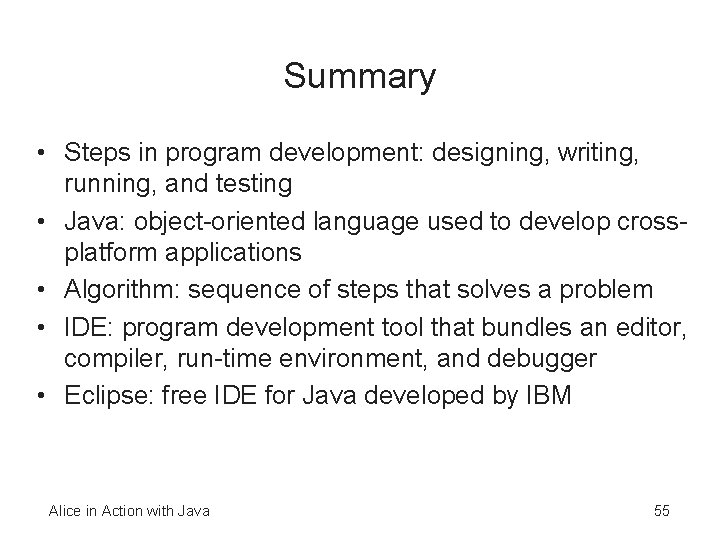 Summary

• Steps in program development: designing, writing, running, and testing
• Java: object-oriented language used to develop cross-platform applications
• Algorithm: sequence of steps that solves a problem
• IDE: program development tool that bundles an editor, compiler, run-time environment, and debugger
• Eclipse: free IDE for Java developed by IBM

Alice in Action with Java

55